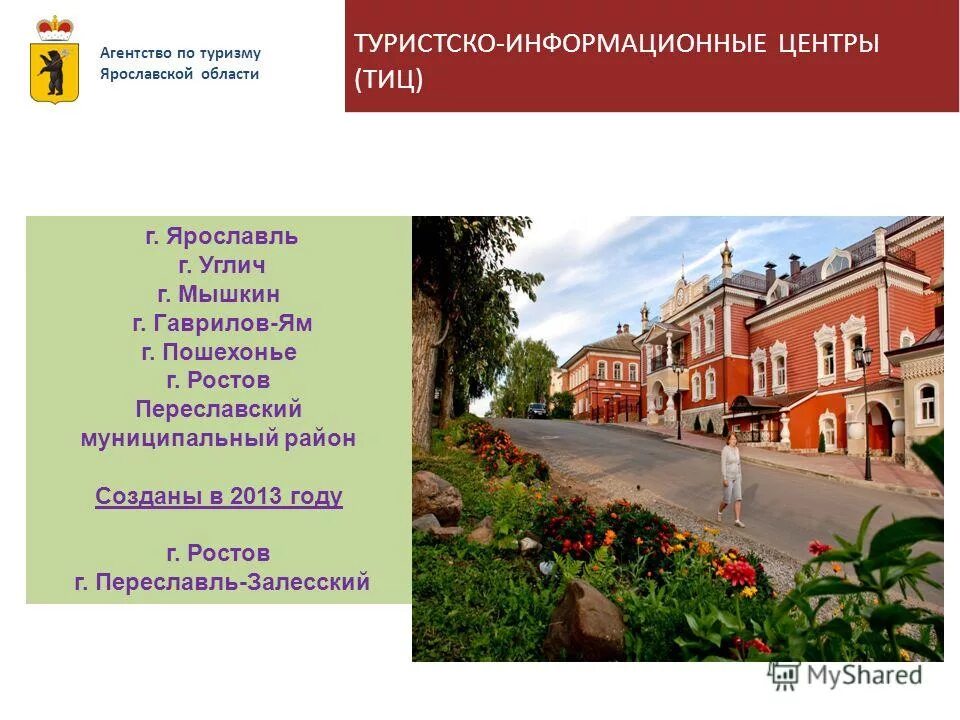 Агентство по туризму Ярославской области

ТУРИСТСКО-ИНФОРМАЦИОННЫЕ ЦЕНТРЫ (ТИЦ)

г. Ярославль
г. Углич
г. Мышкин
г. Гаврилов-Ям
г. Пошехонье
г. Ростов
Переславский муниципальный район

Созданы в 2013 году

г. Ростов
г. Переславль-Залесский

MyShared